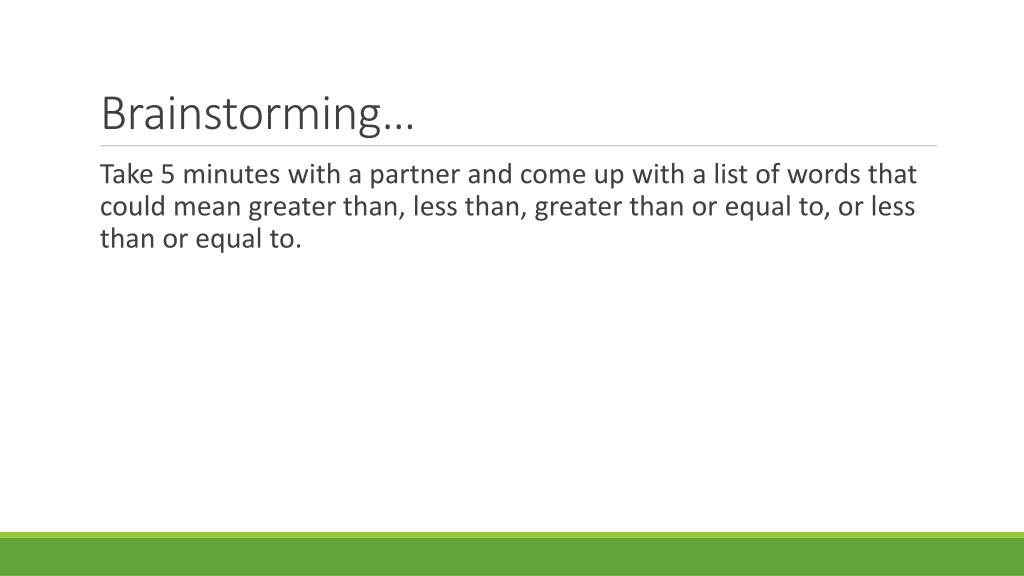 Brainstorming…

Take 5 minutes with a partner and come up with a list of words that could mean greater than, less than, greater than or equal to, or less than or equal to.